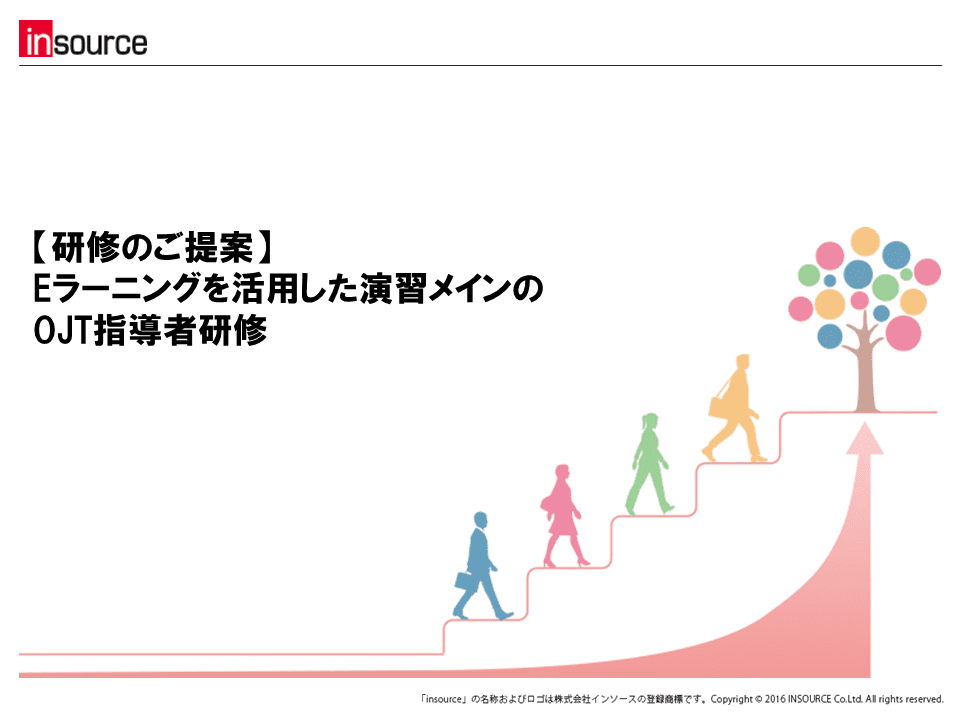 insource

【研修のご提案】
Eラーニングを活用した演習メインの
OJT指導者研修

「insource」の名称およびロゴは株式会社インソースの登録商標です。Copyright © 2016 INSOURCE Co.Ltd. All rights reserved.